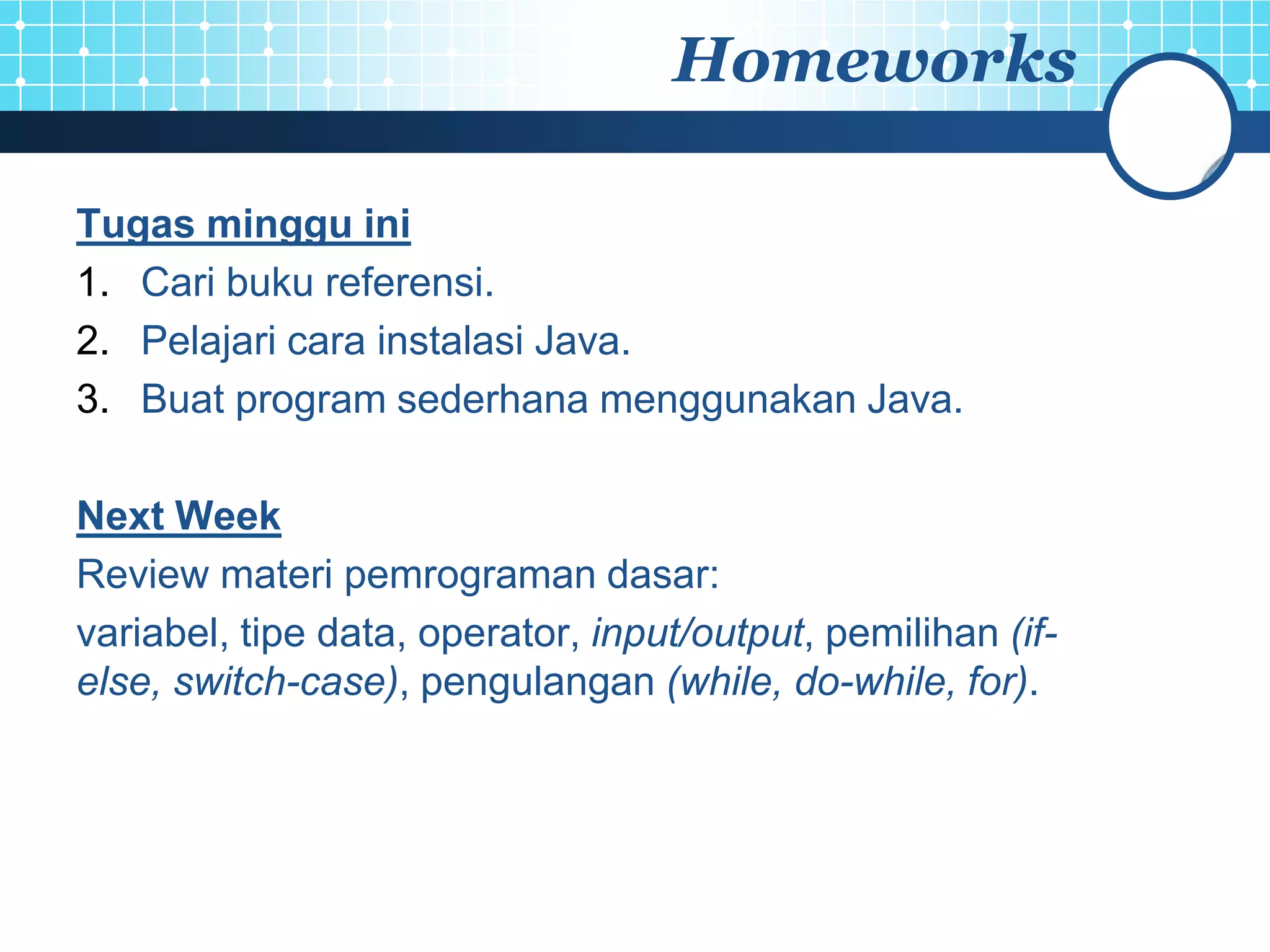 Homeworks

Tugas minggu ini

1. Cari buku referensi.
2. Pelajari cara instalasi Java.
3. Buat program sederhana menggunakan Java.

Next Week

Review materi pemrograman dasar:

variabel, tipe data, operator, input/output, pemilihan (if-else, switch-case), pengulangan (while, do-while, for).